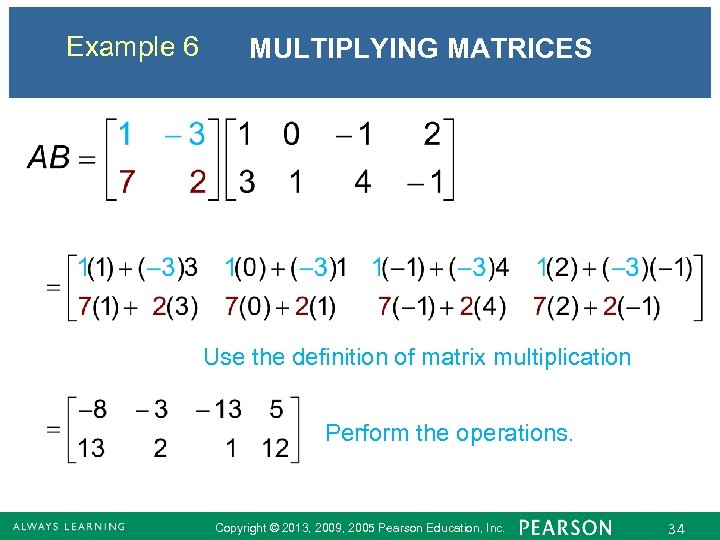 Example 6 MULTIPLYING MATRICES

$AB = \begin{bmatrix} 1 & -3 \\ 7 & 2 \end{bmatrix} \begin{bmatrix} 1 & 0 & -1 & 2 \\ 3 & 1 & 4 & -1 \end{bmatrix}$

$= \begin{bmatrix} 1(1)+(-3)3 & 1(0)+(-3)1 & 1(-1)+(-3)4 & 1(2)+(-3)(-1) \\ 7(1)+2(3) & 7(0)+2(1) & 7(-1)+2(4) & 7(2)+2(-1) \end{bmatrix}$

Use the definition of matrix multiplication

$= \begin{bmatrix} -8 & -3 & -13 & 5 \\ 13 & 2 & 1 & 12 \end{bmatrix}$ Perform the operations.

ALWAYS LEARNING Copyright © 2013, 2009, 2005 Pearson Education, Inc. PEARSON 34